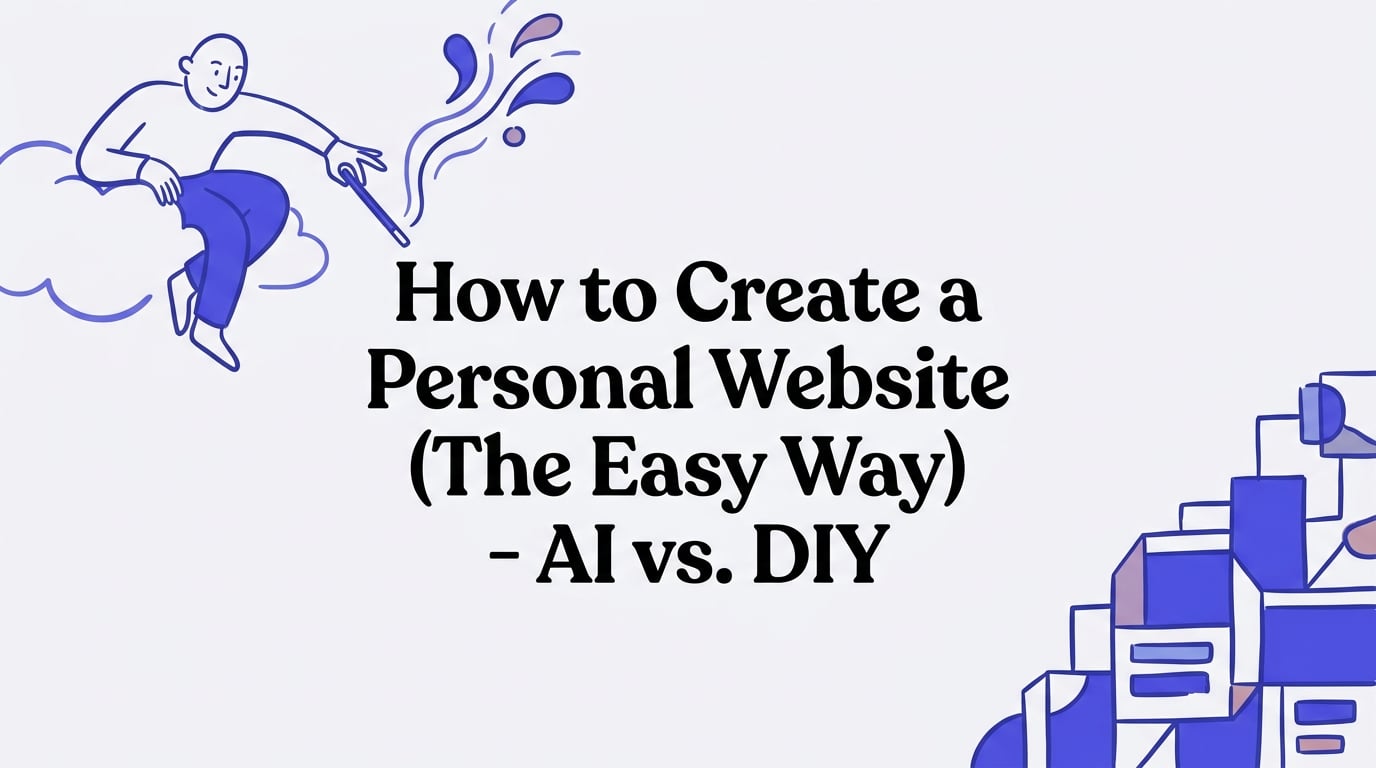 How to Create a Personal Website (The Easy Way) - AI vs. DIY